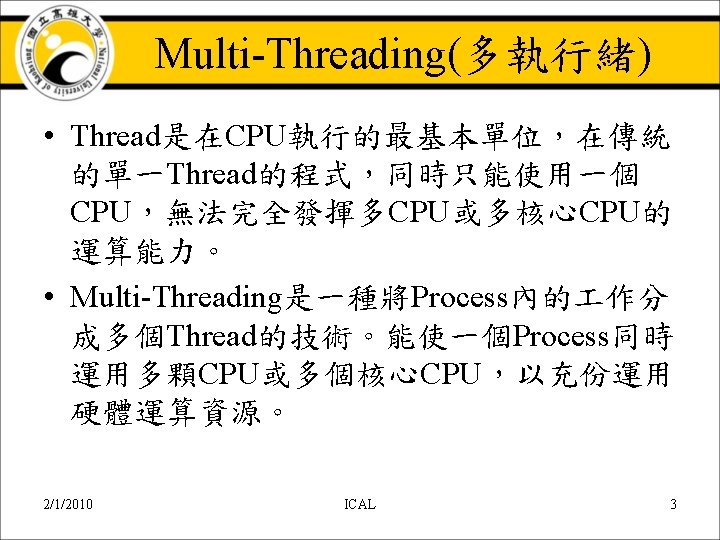 國立高雄大學
National University of Kaohsiung

Multi-Threading(多執行緒)

• Thread是在CPU執行的最基本單位，在傳統的單一Thread的程式，同時只能使用一個CPU，無法完全發揮多CPU或多核心CPU的運算能力。

• Multi-Threading是一種將Process內的工作分成多個Thread的技術。能使一個Process同時運用多顆CPU或多個核心CPU，以充份運用硬體運算資源。

2/1/2010

ICAL

3